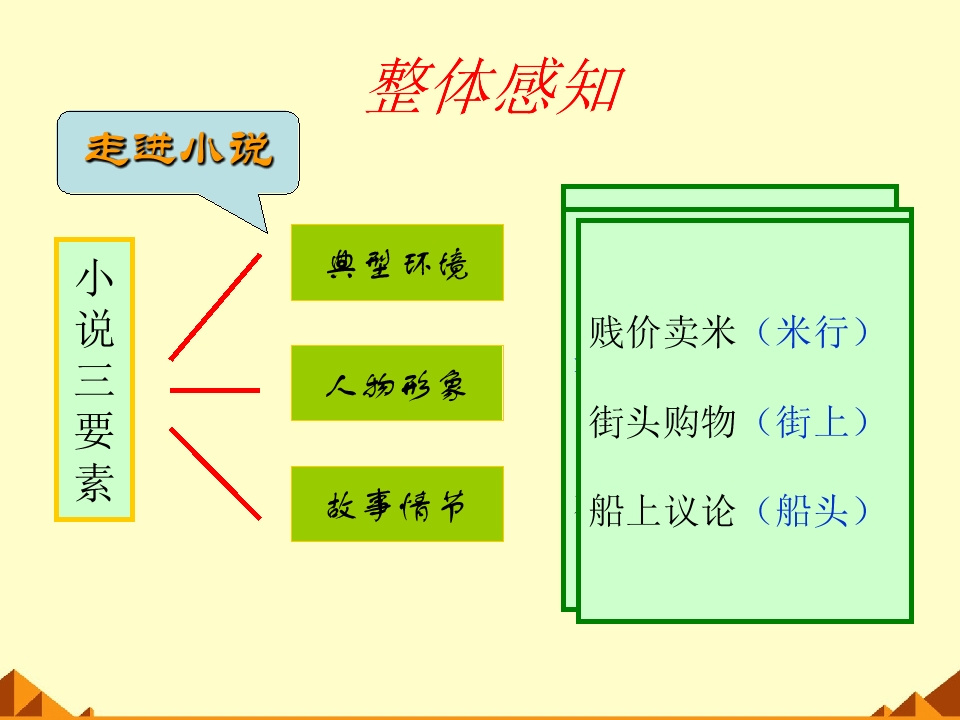 整体感知

走进小说

小说三要素

典型环境

人物形象

故事情节

贱价卖米（米行）

街头购物（街上）

船上议论（船头）